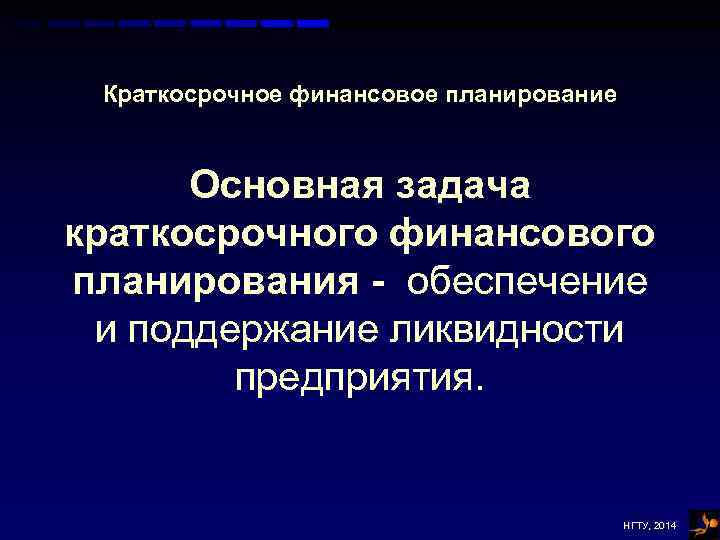 Краткосрочное финансовое планирование

Основная задача краткосрочного финансового планирования - обеспечение и поддержание ликвидности предприятия.

НГТУ, 2014